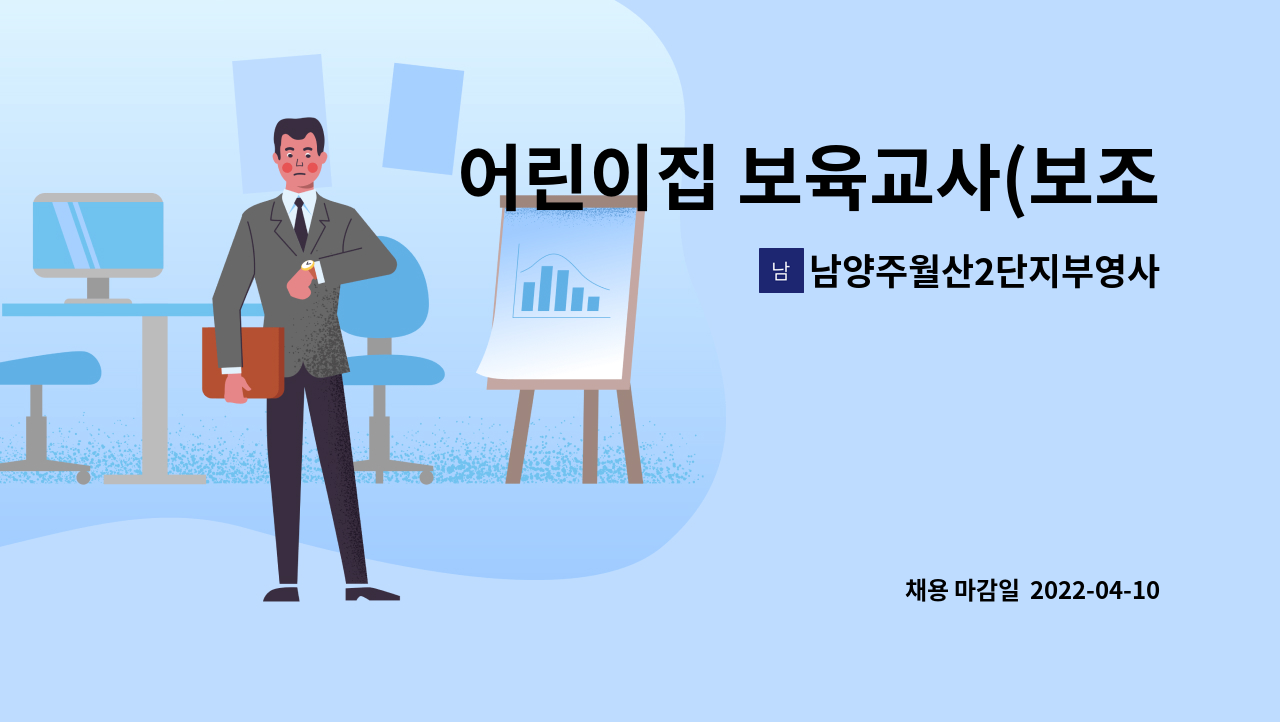 어린이집 보육교사(보조

남

남양주월산2단지부영사

채용 마감일 2022-04-10